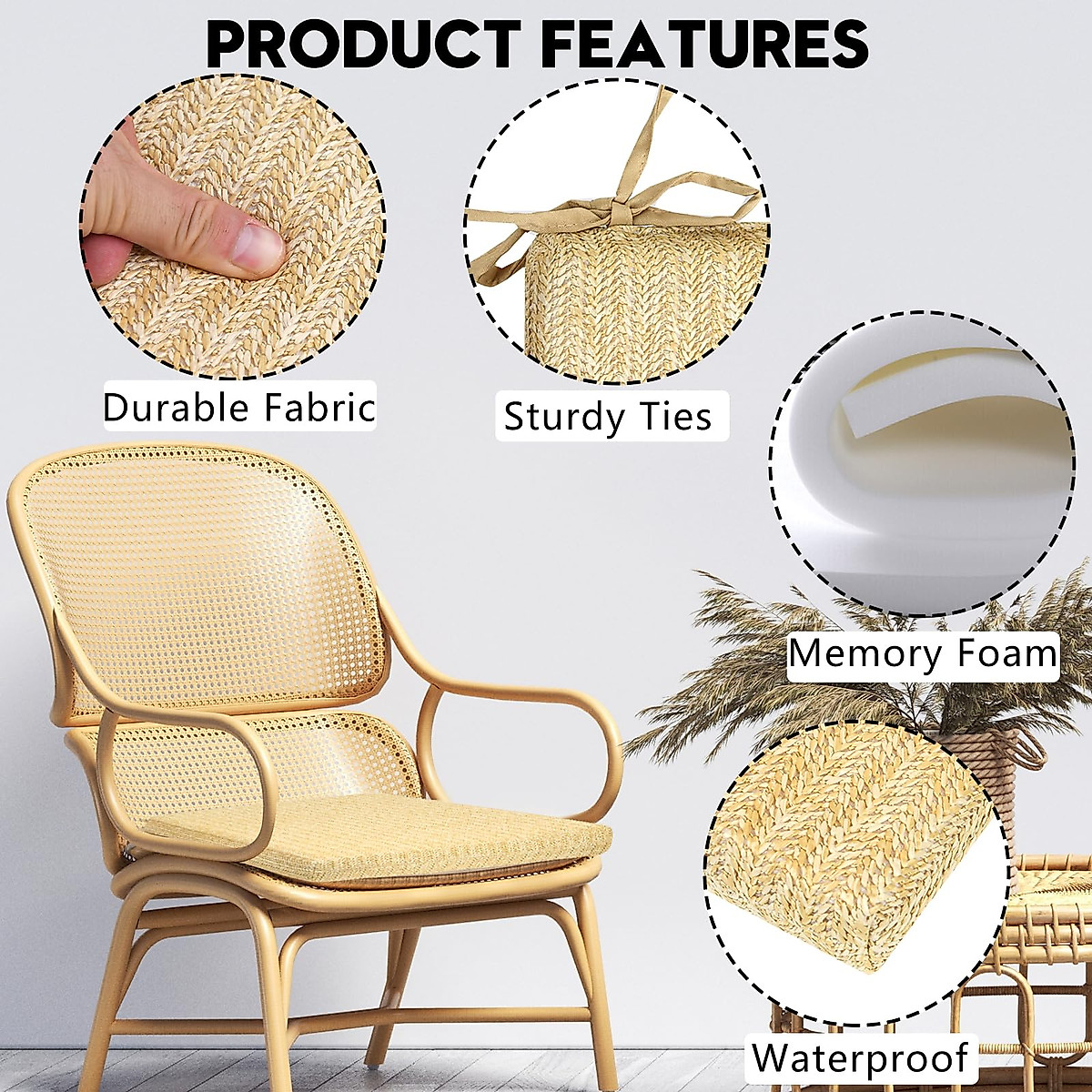 PRODUCT FEATURES

Durable Fabric

Sturdy Ties

Memory Foam

Waterproof